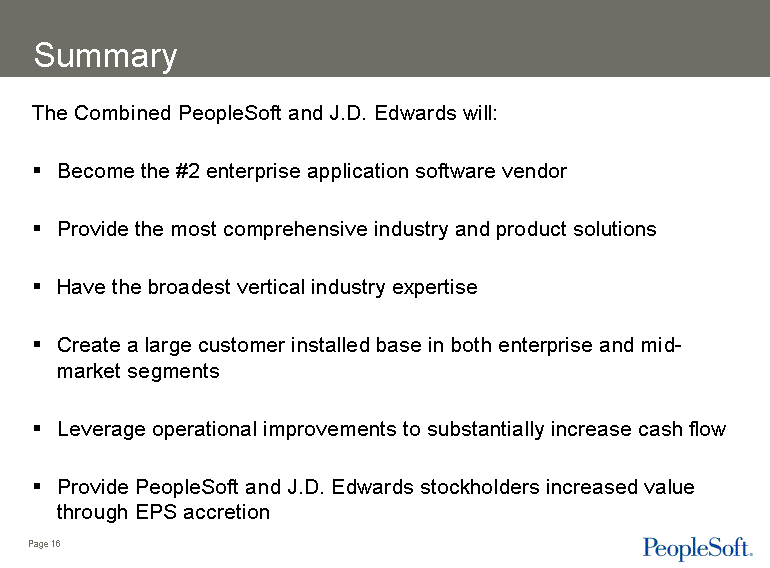 Summary

The Combined PeopleSoft and J.D. Edwards will:

▪ Become the #2 enterprise application software vendor

▪ Provide the most comprehensive industry and product solutions

▪ Have the broadest vertical industry expertise

▪ Create a large customer installed base in both enterprise and mid-market segments

▪ Leverage operational improvements to substantially increase cash flow

▪ Provide PeopleSoft and J.D. Edwards stockholders increased value through EPS accretion

Page 16

PeopleSoft.